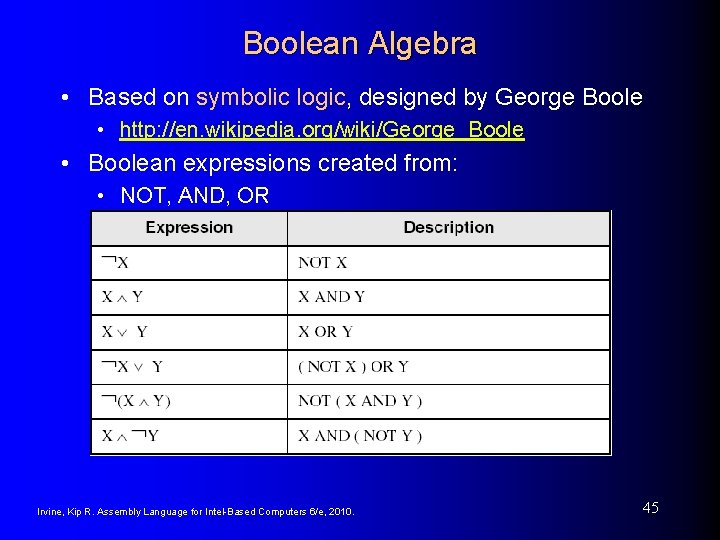 Boolean Algebra

• Based on symbolic logic, designed by George Boole
  • http://en.wikipedia.org/wiki/George_Boole
• Boolean expressions created from:
  • NOT, AND, OR

| Expression | Description |
|---|---|
| $\neg X$ | NOT X |
| $X \wedge Y$ | X AND Y |
| $X \vee Y$ | X OR Y |
| $\neg X \vee Y$ | ( NOT X ) OR Y |
| $\neg(X \wedge Y)$ | NOT ( X AND Y ) |
| $X \wedge \neg Y$ | X AND ( NOT Y ) |

Irvine, Kip R. Assembly Language for Intel-Based Computers 6/e, 2010.

45